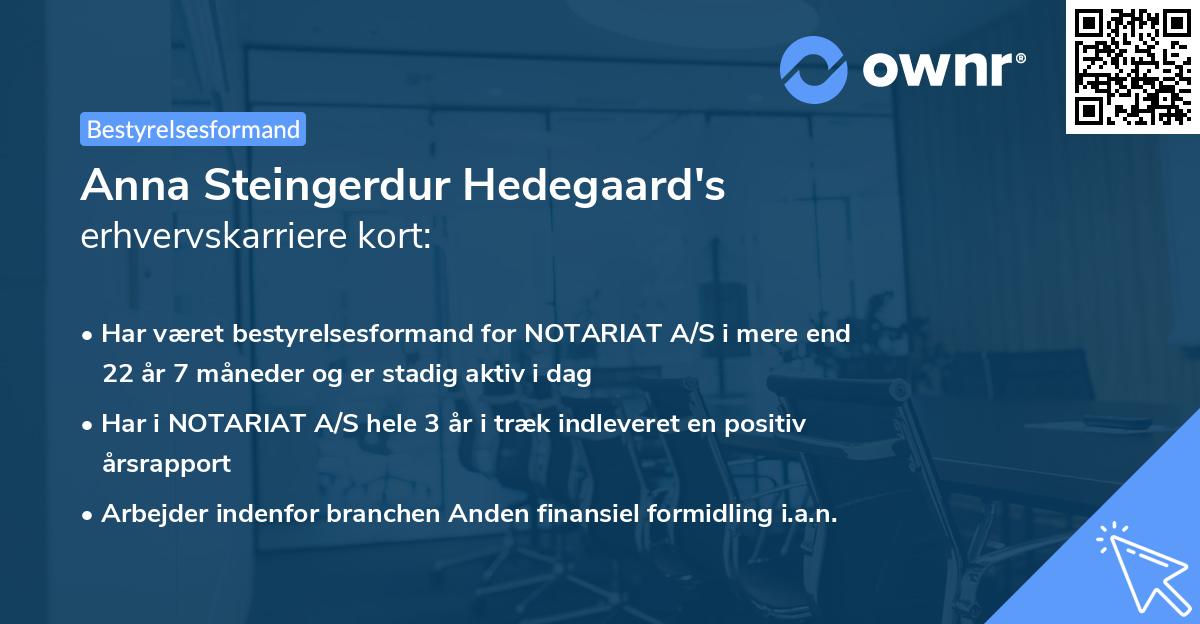 ownr®

Bestyrelsesformand

Anna Steingerdur Hedegaard's erhvervskarriere kort:

• Har været bestyrelsesformand for NOTARIAT A/S i mere end 22 år 7 måneder og er stadig aktiv i dag

• Har i NOTARIAT A/S hele 3 år i træk indleveret en positiv årsrapport

• Arbejder indenfor branchen Anden finansiel formidling i.a.n.